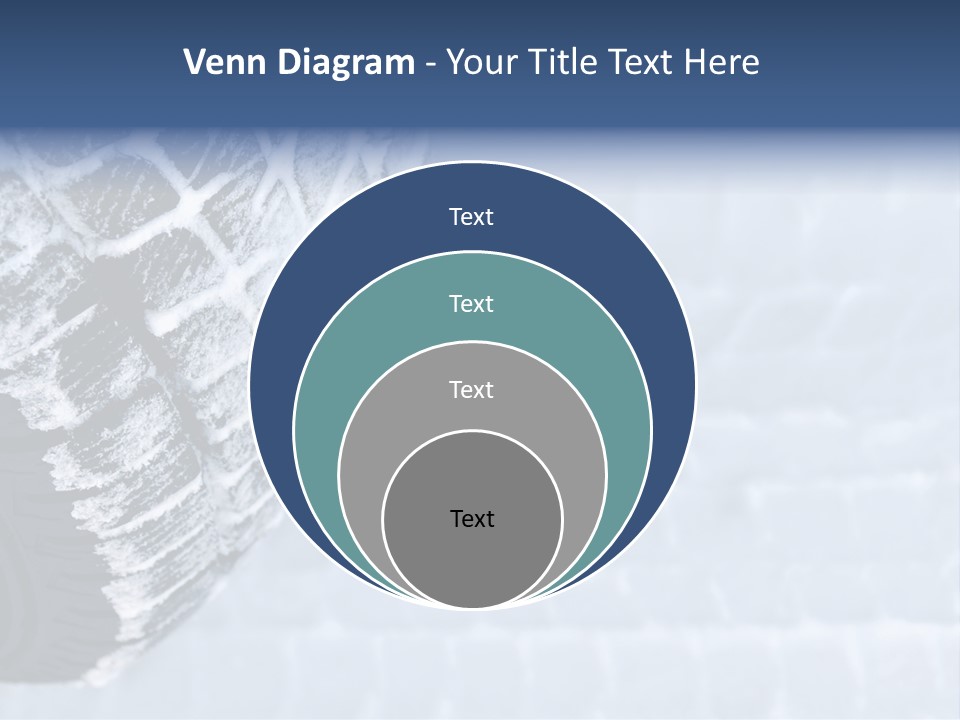 Venn Diagram - Your Title Text Here

Text

Text

Text

Text